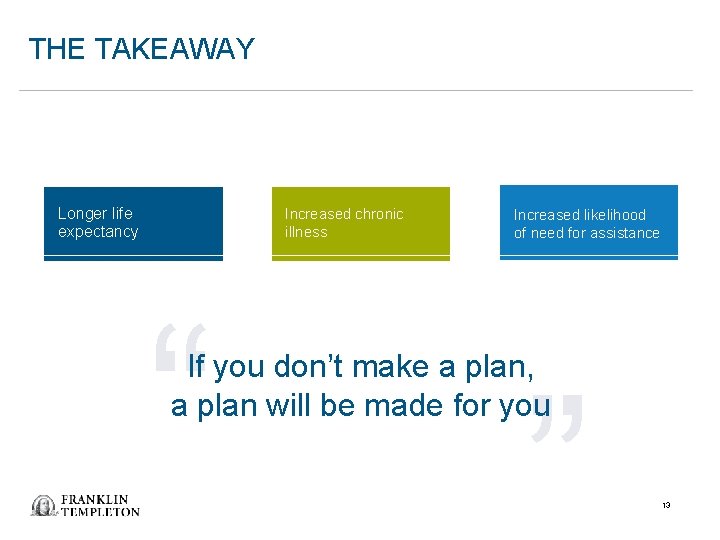 THE TAKEAWAY

Longer life expectancy

Increased chronic illness

Increased likelihood of need for assistance

“If you don’t make a plan, a plan will be made for you”

FRANKLIN TEMPLETON

13